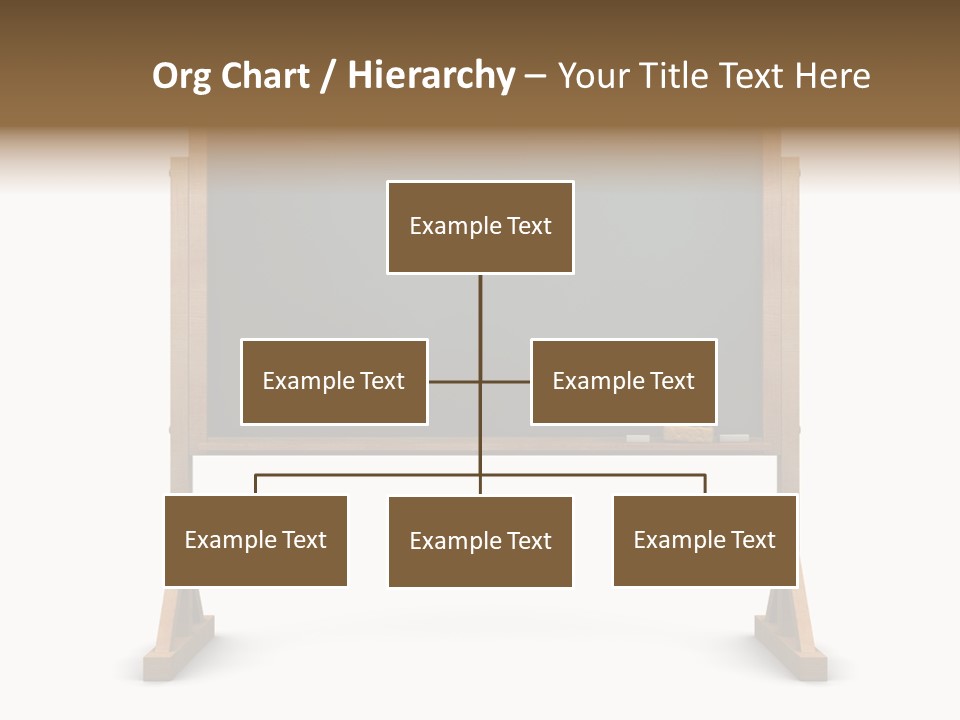 Org Chart / Hierarchy – Your Title Text Here

Example Text

Example Text

Example Text

Example Text

Example Text

Example Text